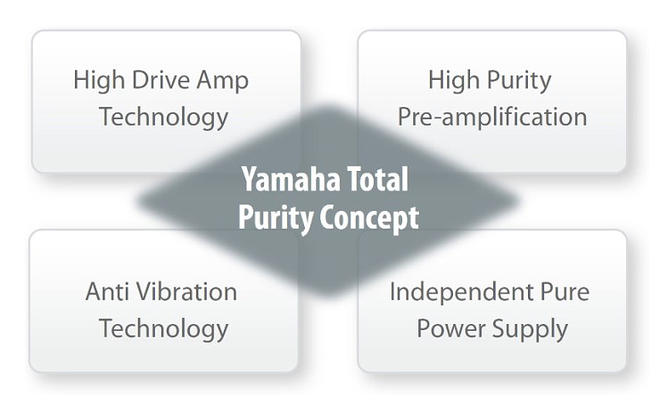 High Drive Amp Technology

High Purity Pre-amplification

Yamaha Total Purity Concept

Anti Vibration Technology

Independent Pure Power Supply